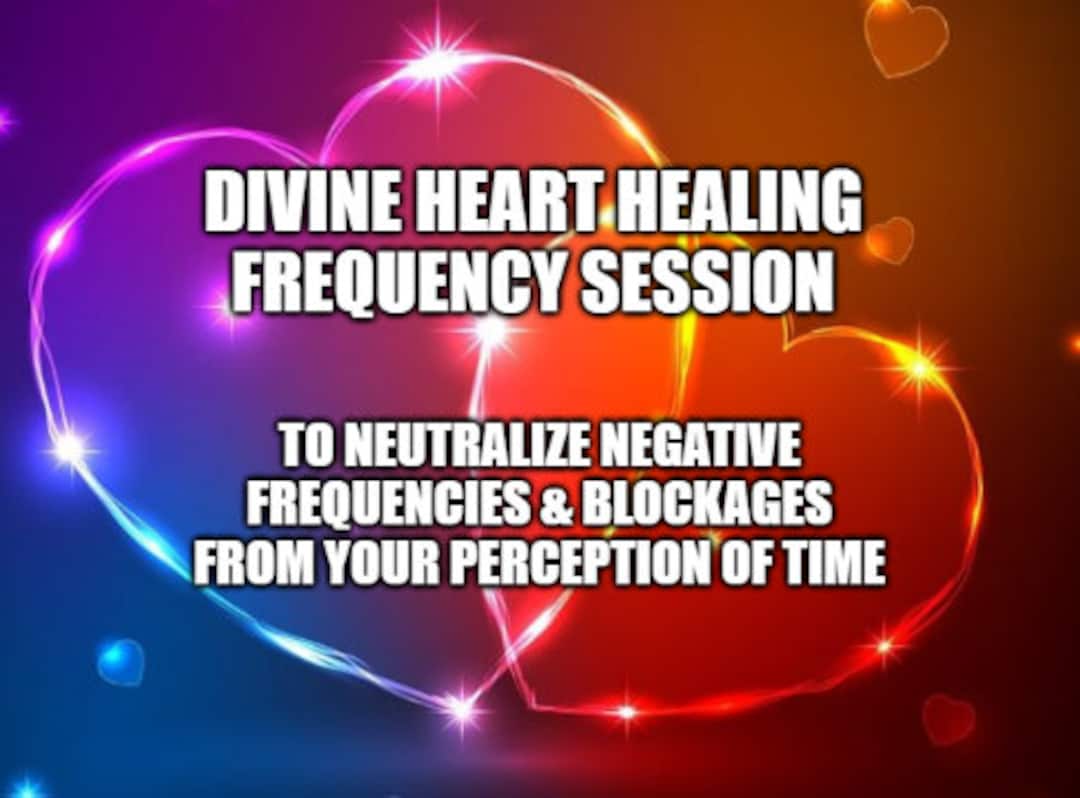 DIVINE HEART HEALING
FREQUENCY SESSION

TO NEUTRALIZE NEGATIVE
FREQUENCIES & BLOCKAGES
FROM YOUR PERCEPTION OF TIME